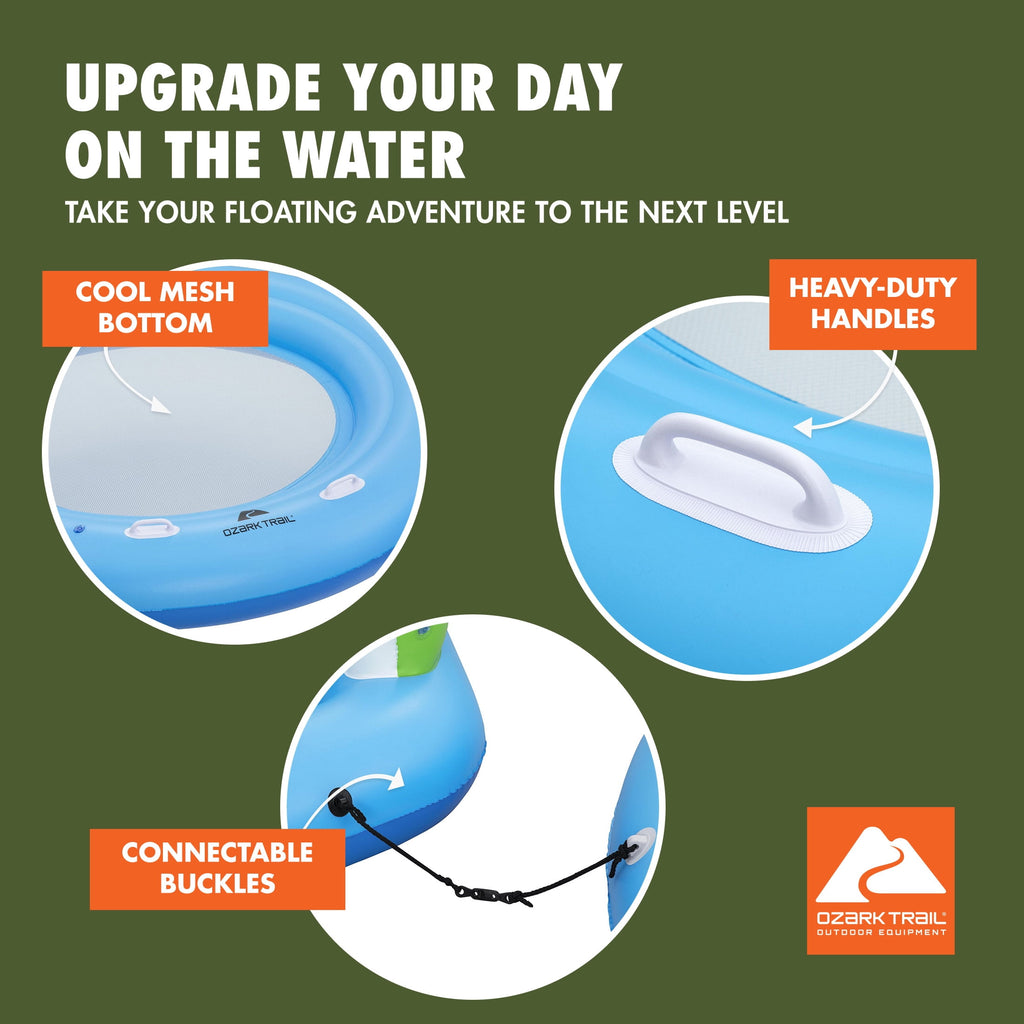 UPGRADE YOUR DAY ON THE WATER
TAKE YOUR FLOATING ADVENTURE TO THE NEXT LEVEL

COOL MESH BOTTOM

OZARK TRAIL

HEAVY-DUTY HANDLES

CONNECTABLE BUCKLES

OZARK TRAIL
OUTDOOR EQUIPMENT